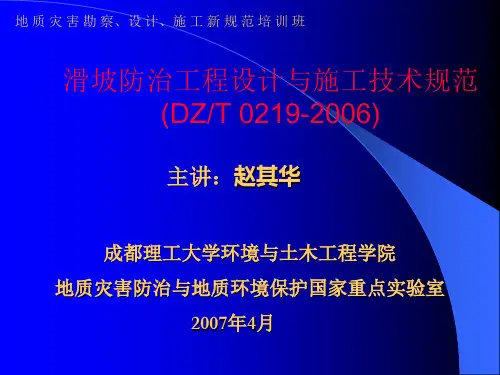 地质灾害勘察、设计、施工新规范培训班

滑坡防治工程设计与施工技术规范
(DZ/T 0219-2006)

主讲：赵其华

成都理工大学环境与土木工程学院
地质灾害防治与地质环境保护国家重点实验室
2007年4月